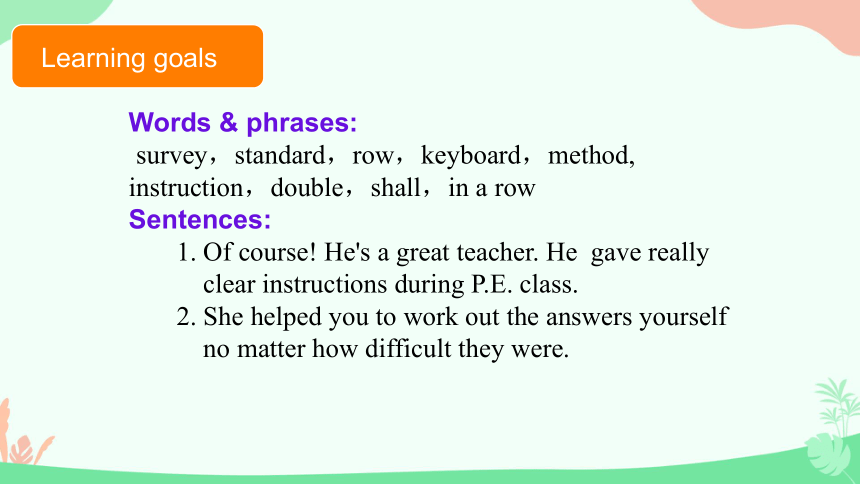 Learning goals

Words & phrases:
survey，standard，row，keyboard，method, instruction，double，shall，in a row

Sentences:
1. Of course! He's a great teacher. He gave really clear instructions during P.E. class.
2. She helped you to work out the answers yourself no matter how difficult they were.